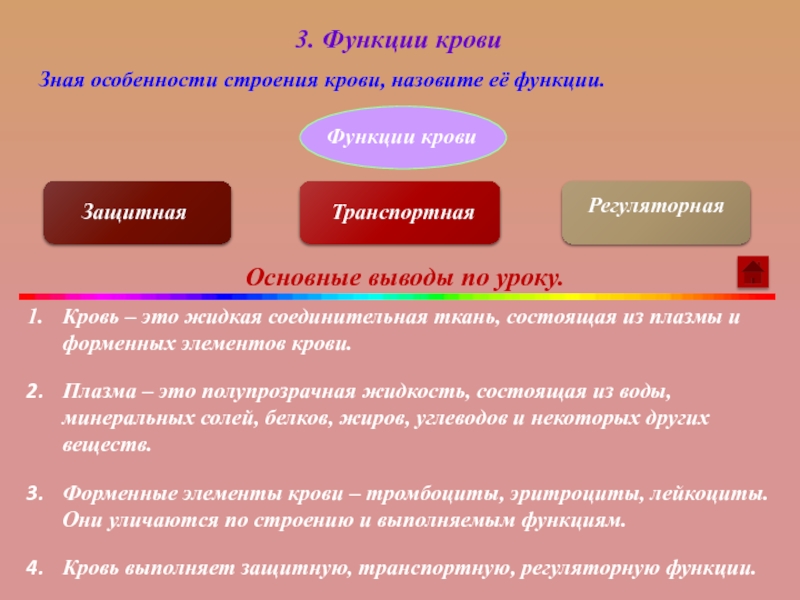 3. Функции крови

Зная особенности строения крови, назовите её функции.

Функции крови

Защитная

Транспортная

Регуляторная

Основные выводы по уроку.

1. Кровь – это жидкая соединительная ткань, состоящая из плазмы и форменных элементов крови.

2. Плазма – это полупрозрачная жидкость, состоящая из воды, минеральных солей, белков, жиров, углеводов и некоторых других веществ.

3. Форменные элементы крови – тромбоциты, эритроциты, лейкоциты. Они уличаются по строению и выполняемым функциям.

4. Кровь выполняет защитную, транспортную, регуляторную функции.